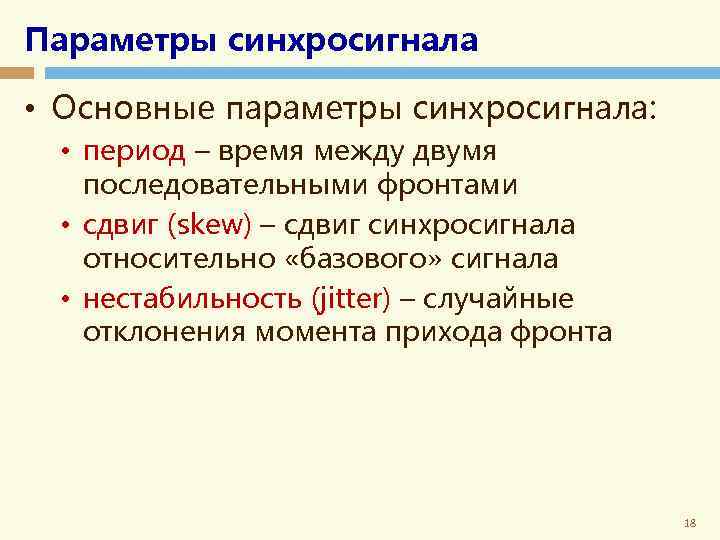 Параметры синхросигнала

• Основные параметры синхросигнала:
  • период – время между двумя последовательными фронтами
  • сдвиг (skew) – сдвиг синхросигнала относительно «базового» сигнала
  • нестабильность (jitter) – случайные отклонения момента прихода фронта

18